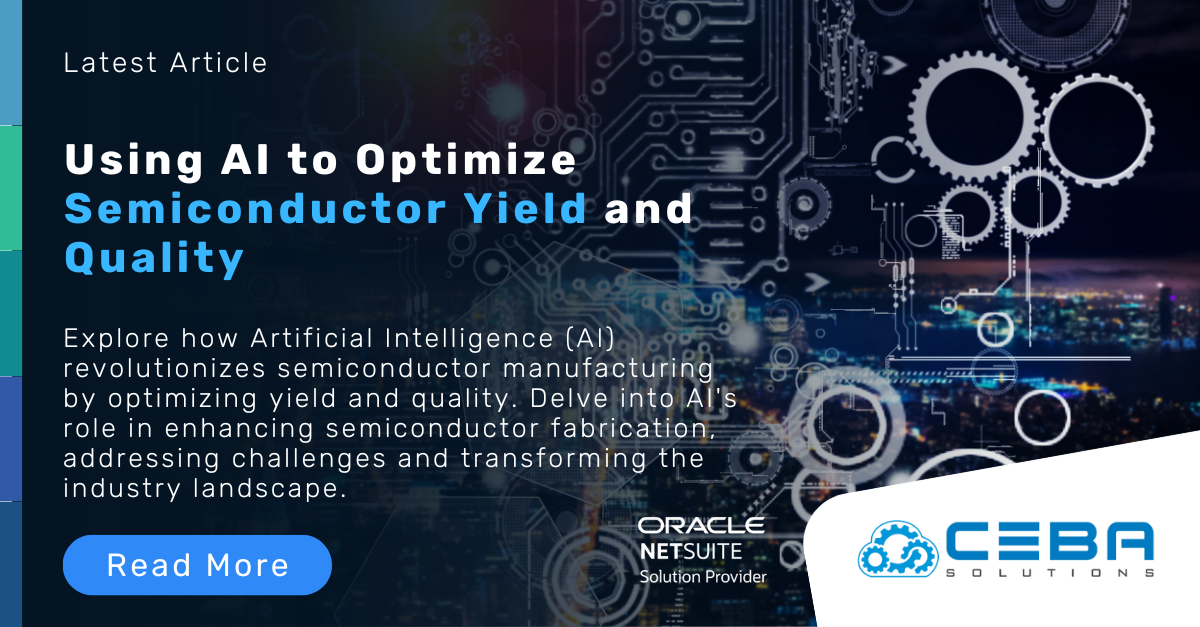 Latest Article

Using AI to Optimize Semiconductor Yield and Quality

Explore how Artificial Intelligence (AI) revolutionizes semiconductor manufacturing by optimizing yield and quality. Delve into AI's role in enhancing semiconductor fabrication, addressing challenges and transforming the industry landscape.

Read More

ORACLE NETSUITE Solution Provider

CEBA SOLUTIONS